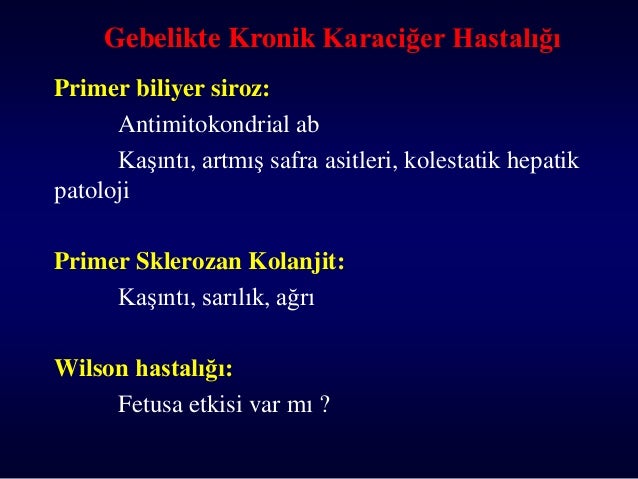 Gebelikte Kronik Karaciğer Hastalığı

Primer biliyer siroz:

Antimitokondrial ab

Kaşıntı, artmış safra asitleri, kolestatik hepatik patoloji

Primer Sklerozan Kolanjit:

Kaşıntı, sarılık, ağrı

Wilson hastalığı:

Fetusa etkisi var mı ?